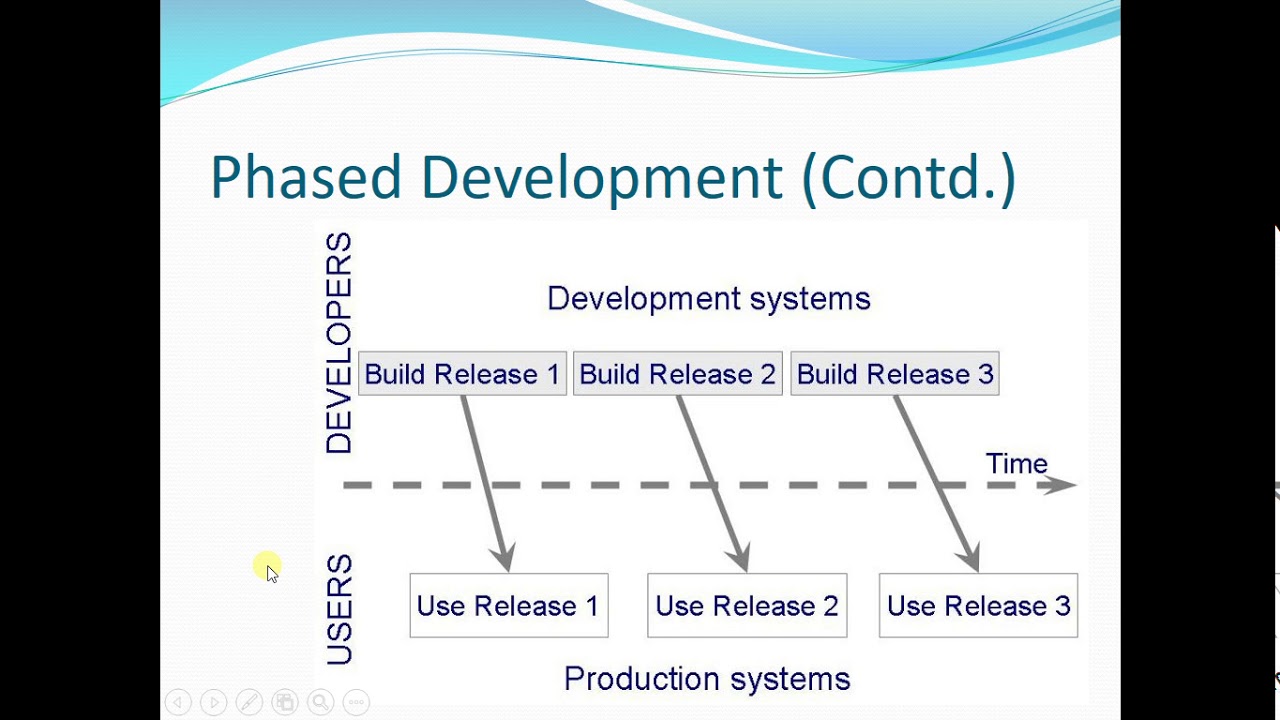 Phased Development (Contd.)

DEVELOPERS

Development systems

Build Release 1

Build Release 2

Build Release 3

Time

USERS

Use Release 1

Use Release 2

Use Release 3

Production systems